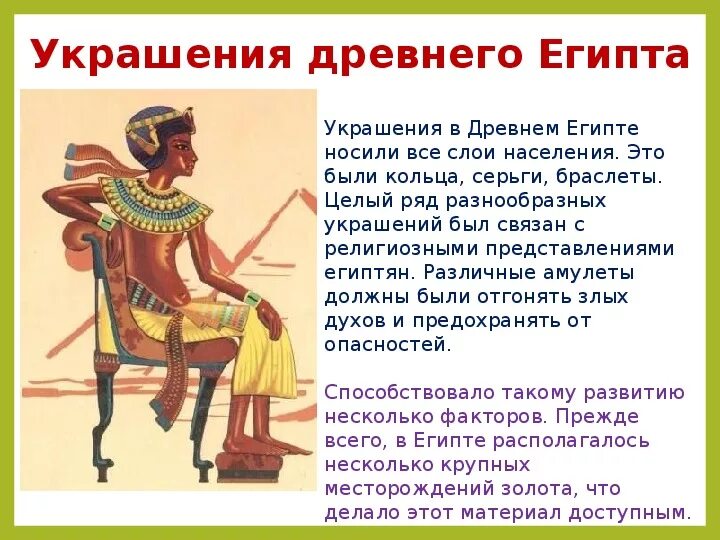 Украшения древнего Египта

Украшения в Древнем Египте носили все слои населения. Это были кольца, серьги, браслеты. Целый ряд разнообразных украшений был связан с религиозными представлениями египтян. Различные амулеты должны были отгонять злых духов и предохранять от опасностей.

Способствовало такому развитию несколько факторов. Прежде всего, в Египте располагалось несколько крупных месторождений золота, что делало этот материал доступным.